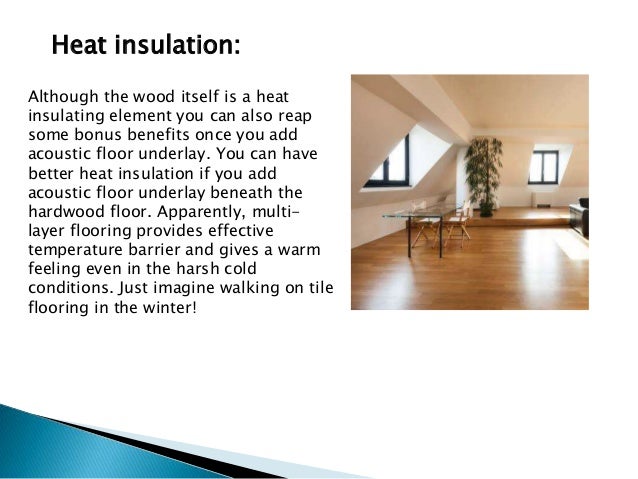 Heat insulation:

Although the wood itself is a heat insulating element you can also reap some bonus benefits once you add acoustic floor underlay. You can have better heat insulation if you add acoustic floor underlay beneath the hardwood floor. Apparently, multi-layer flooring provides effective temperature barrier and gives a warm feeling even in the harsh cold conditions. Just imagine walking on tile flooring in the winter!